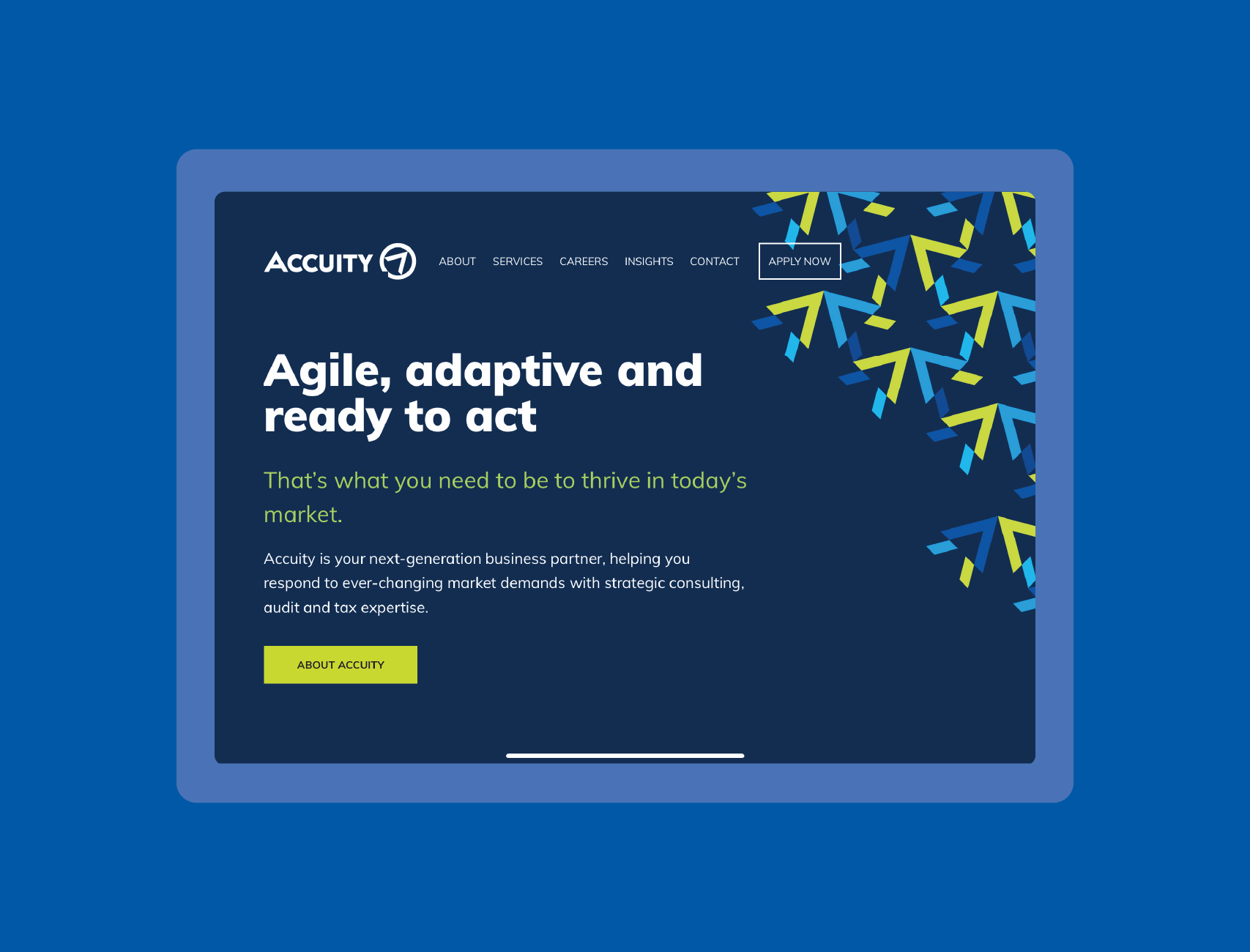 ACCUITY

ABOUT SERVICES CAREERS INSIGHTS CONTACT APPLY NOW

Agile, adaptive and ready to act

That's what you need to be to thrive in today's market.

Accuity is your next-generation business partner, helping you respond to ever-changing market demands with strategic consulting, audit and tax expertise.

ABOUT ACCUITY